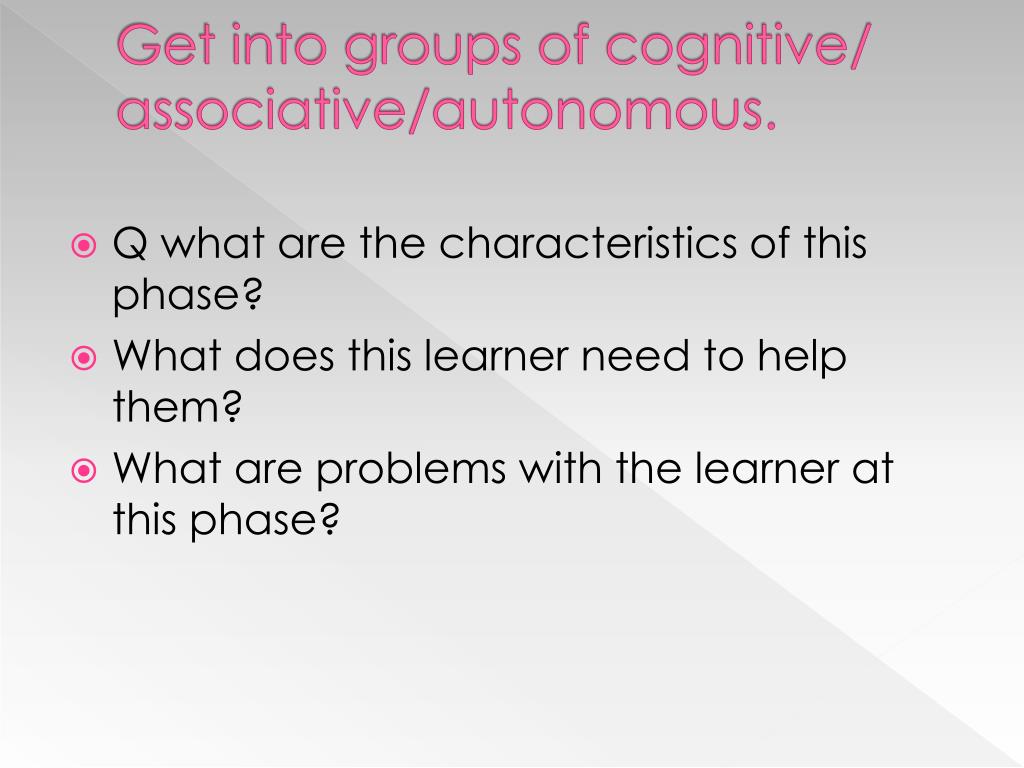 Get into groups of cognitive/ associative/autonomous.

Q what are the characteristics of this phase?

What does this learner need to help them?

What are problems with the learner at this phase?